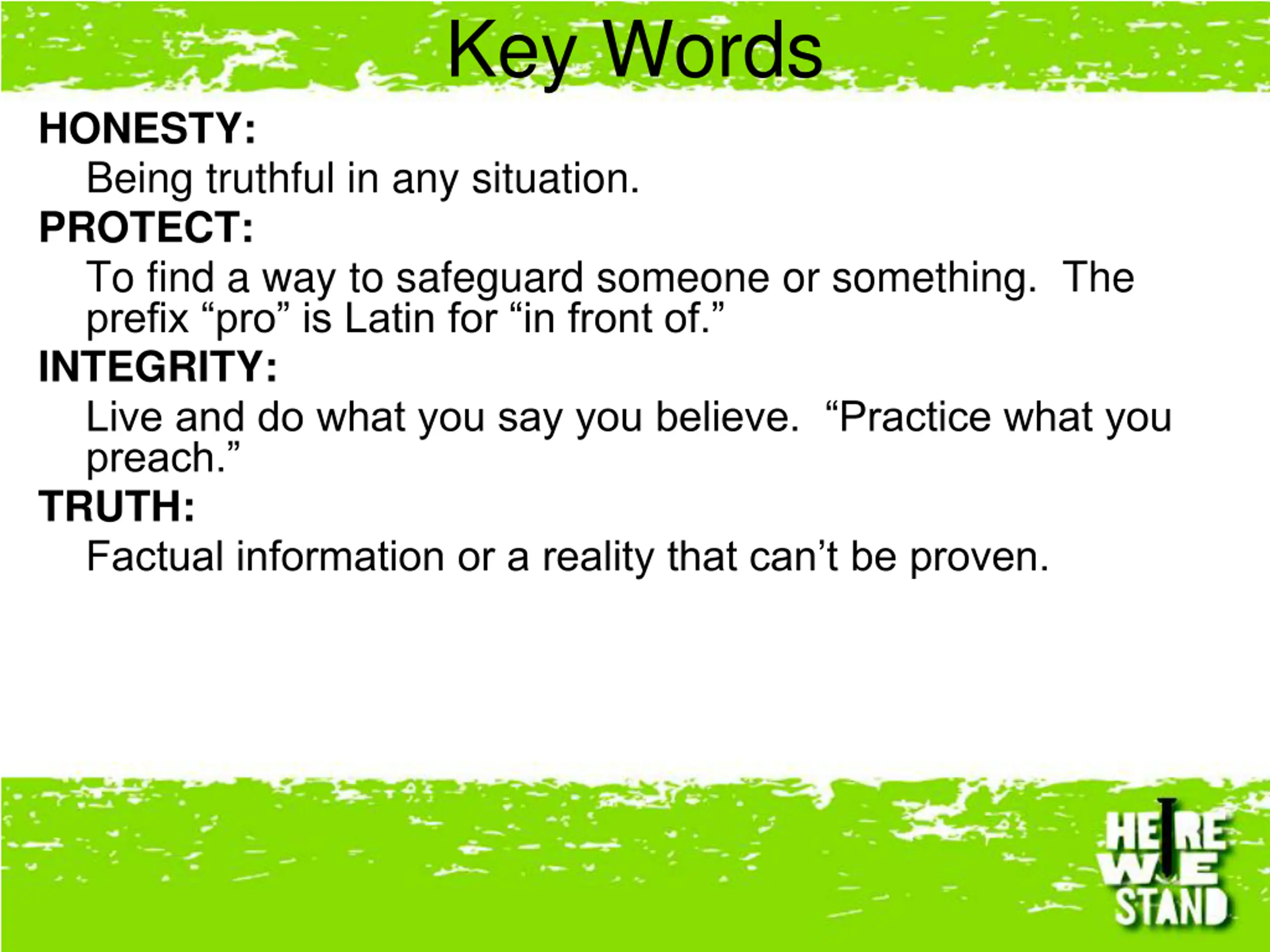 Key Words

HONESTY:

Being truthful in any situation.

PROTECT:

To find a way to safeguard someone or something. The prefix “pro” is Latin for “in front of.”

INTEGRITY:

Live and do what you say you believe. “Practice what you preach.”

TRUTH:

Factual information or a reality that can’t be proven.

HERE WE STAND